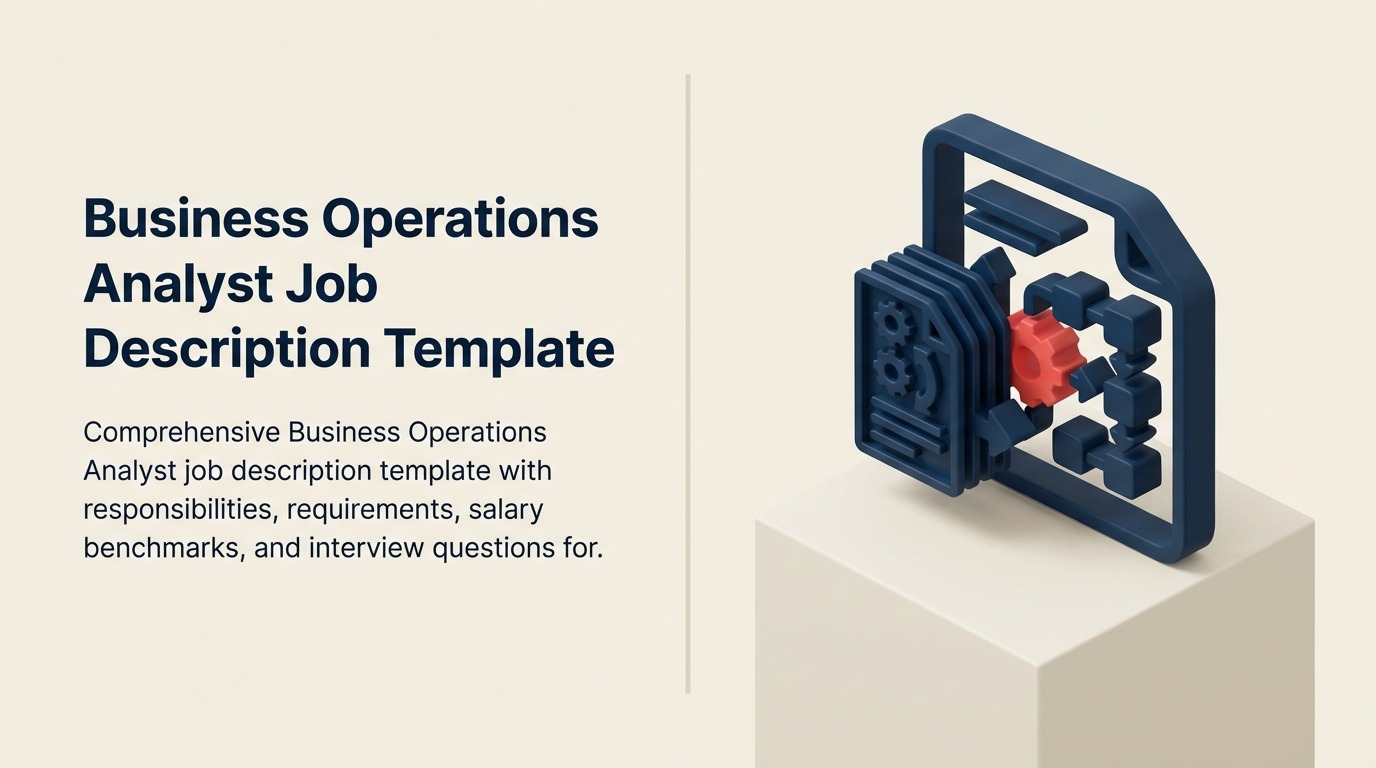 Business Operations Analyst Job Description Template

Comprehensive Business Operations Analyst job description template with responsibilities, requirements, salary benchmarks, and interview questions for.